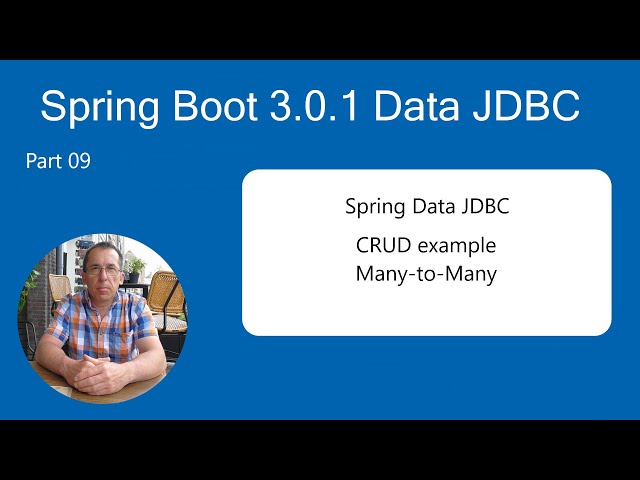 Spring Boot 3.0.1 Data JDBC

Part 09

Spring Data JDBC

CRUD example
Many-to-Many